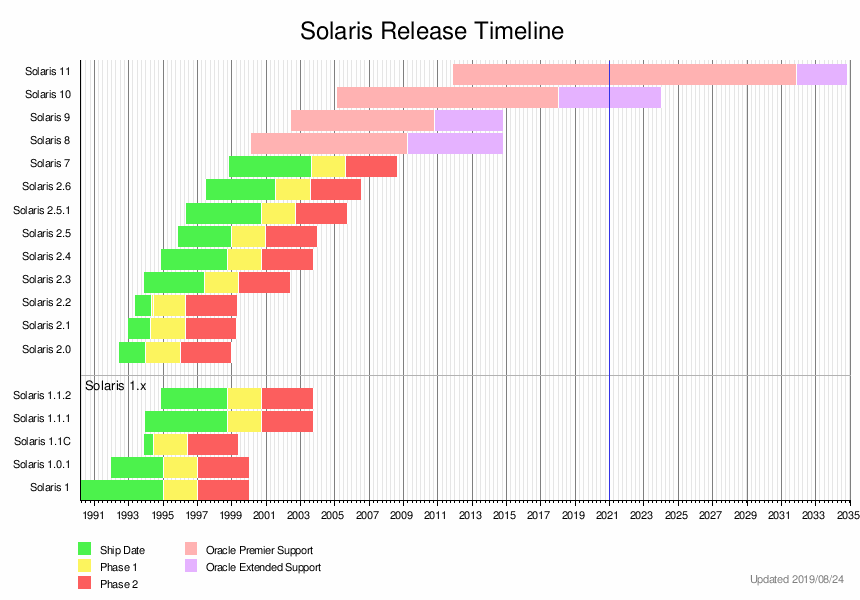 Solaris Release Timeline

Solaris 11
Solaris 10
Solaris 9
Solaris 8
Solaris 7
Solaris 2.6
Solaris 2.5.1
Solaris 2.5
Solaris 2.4
Solaris 2.3
Solaris 2.2
Solaris 2.1
Solaris 2.0

Solaris 1.x
Solaris 1.1.2
Solaris 1.1.1
Solaris 1.1C
Solaris 1.0.1
Solaris 1

1991 1993 1995 1997 1999 2001 2003 2005 2007 2009 2011 2013 2015 2017 2019 2021 2023 2025 2027 2029 2031 2033 2035

Ship Date
Phase 1
Phase 2
Oracle Premier Support
Oracle Extended Support

Updated 2019/08/24